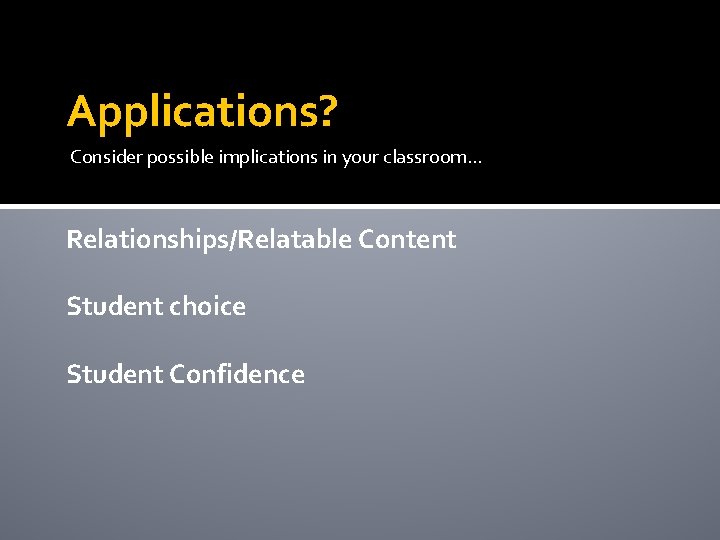 Applications?

Consider possible implications in your classroom…

Relationships/Relatable Content

Student choice

Student Confidence